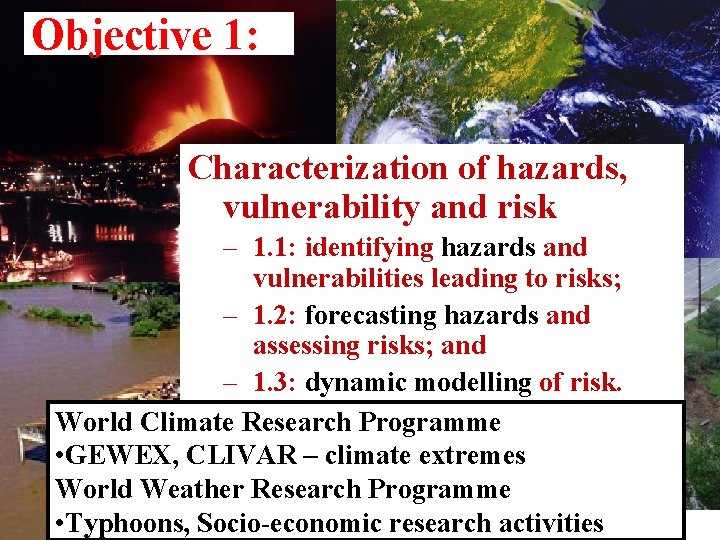 Objective 1:

Characterization of hazards, vulnerability and risk

– 1.1: identifying hazards and vulnerabilities leading to risks;

– 1.2: forecasting hazards and assessing risks; and

– 1.3: dynamic modelling of risk.

World Climate Research Programme
•GEWEX, CLIVAR – climate extremes
World Weather Research Programme
•Typhoons, Socio-economic research activities